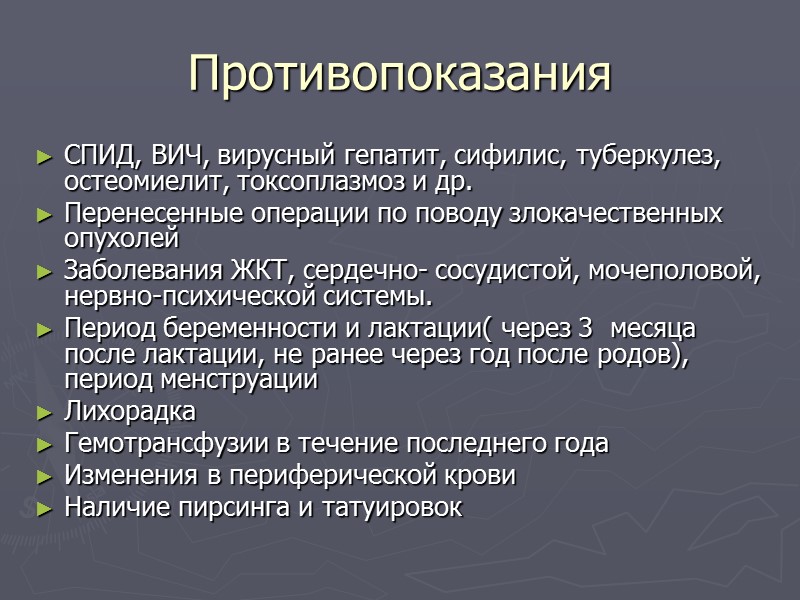 Противопоказания

► СПИД, ВИЧ, вирусный гепатит, сифилис, туберкулез, остеомиелит, токсоплазмоз и др.
► Перенесенные операции по поводу злокачественных опухолей
► Заболевания ЖКТ, сердечно- сосудистой, мочеполовой, нервно-психической системы.
► Период беременности и лактации( через 3 месяца после лактации, не ранее через год после родов), период менструации
► Лихорадка
► Гемотрансфузии в течение последнего года
► Изменения в периферической крови
► Наличие пирсинга и татуировок